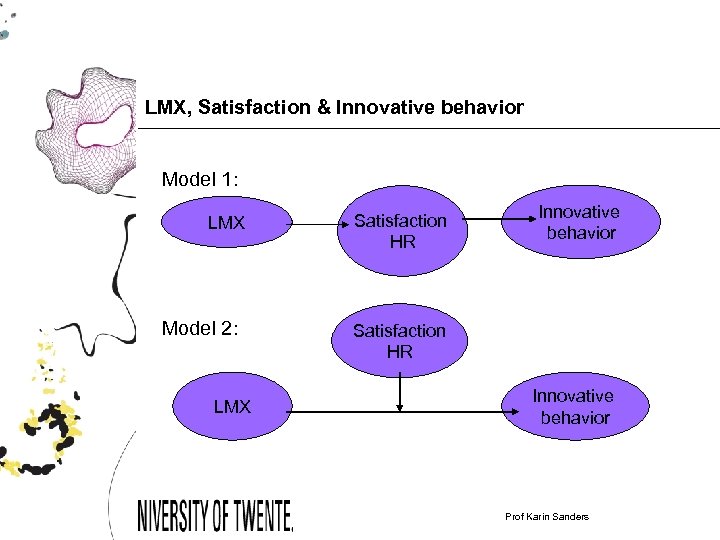 LMX, Satisfaction & Innovative behavior

Model 1:

LMX

Satisfaction HR

Innovative behavior

Model 2:

Satisfaction HR

LMX

Innovative behavior

NIVERSITY OF TWENTE.

Prof Karin Sanders